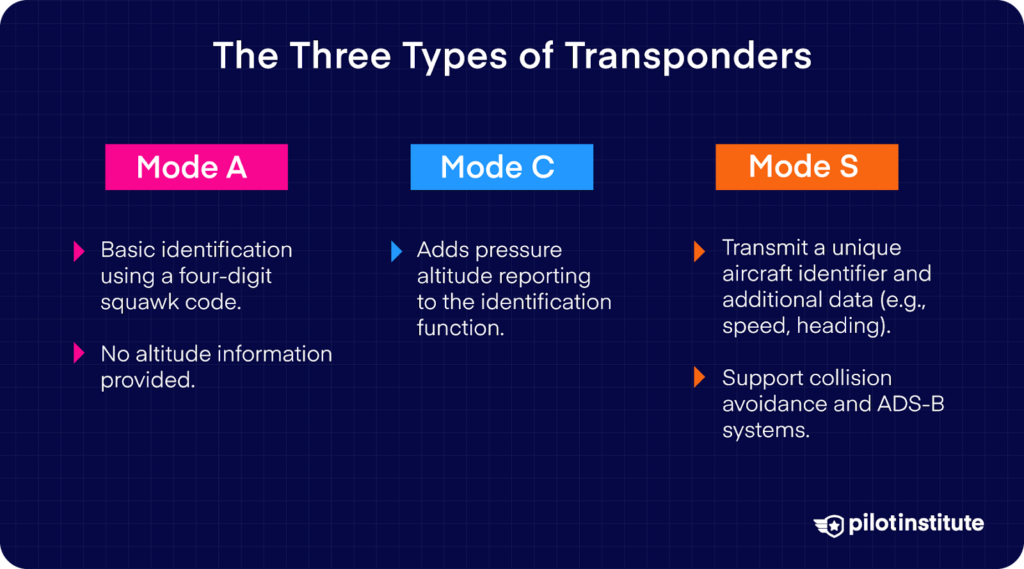 The Three Types of Transponders

Mode A

Basic identification using a four-digit squawk code.

No altitude information provided.

Mode C

Adds pressure altitude reporting to the identification function.

Mode S

Transmit a unique aircraft identifier and additional data (e.g., speed, heading).

Support collision avoidance and ADS-B systems.

pilotinstitute